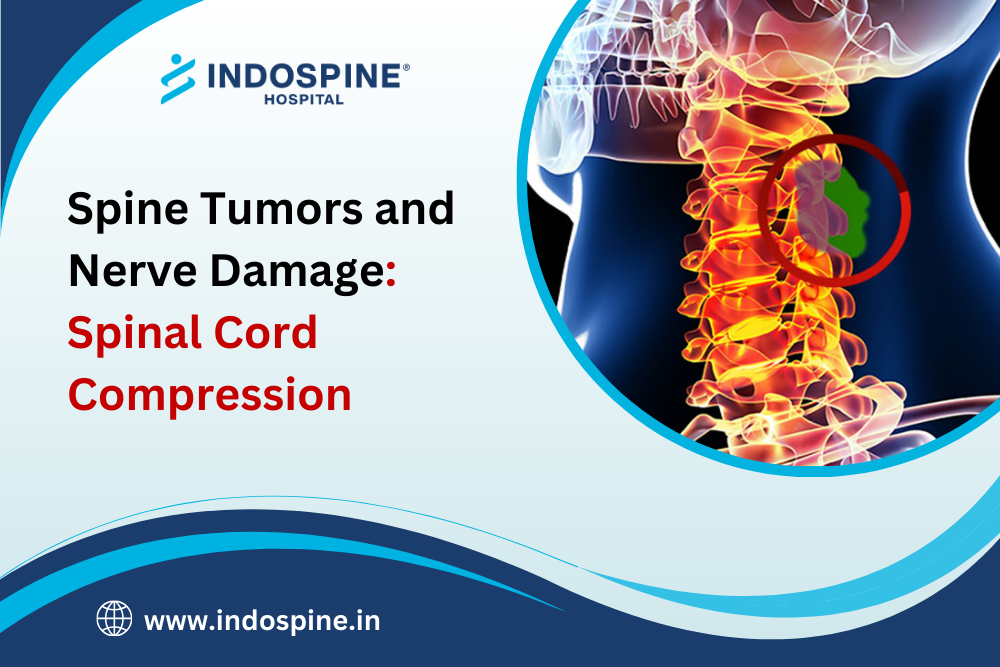 INDOSPINE®
HOSPITAL

Spine Tumors and Nerve Damage: Spinal Cord Compression

www.indospine.in